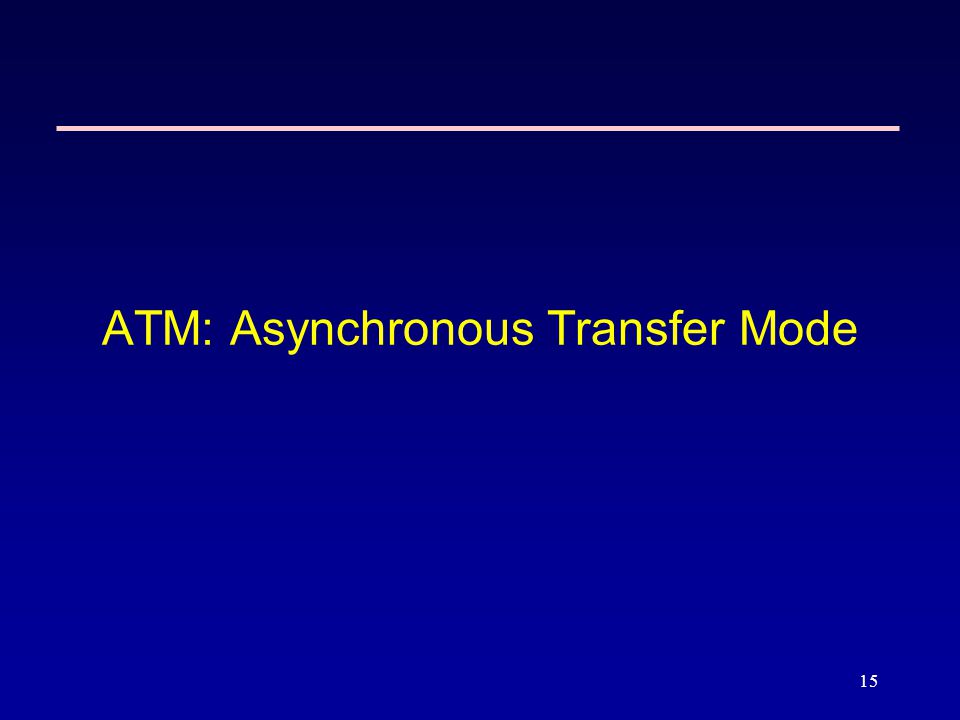 ATM: Asynchronous Transfer Mode

15